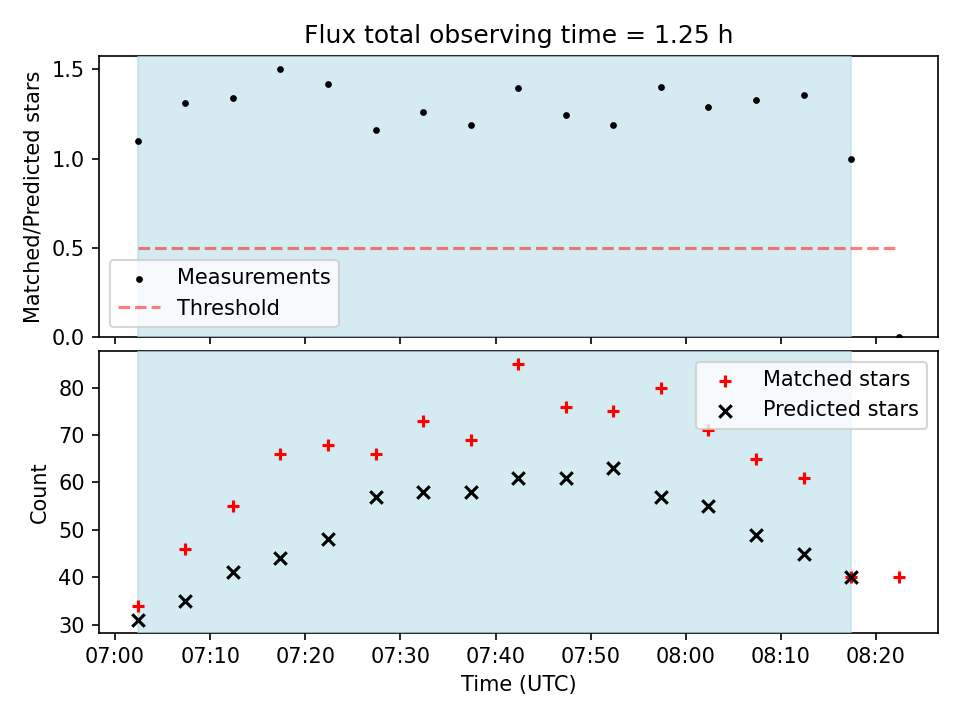 Flux total observing time = 1.25 h

Matched/Predicted stars

1.5
1.0
0.5
0.0

Measurements
Threshold

Count

80
70
60
50
40
30

Matched stars
Predicted stars

07:00 07:10 07:20 07:30 07:40 07:50 08:00 08:10 08:20

Time (UTC)